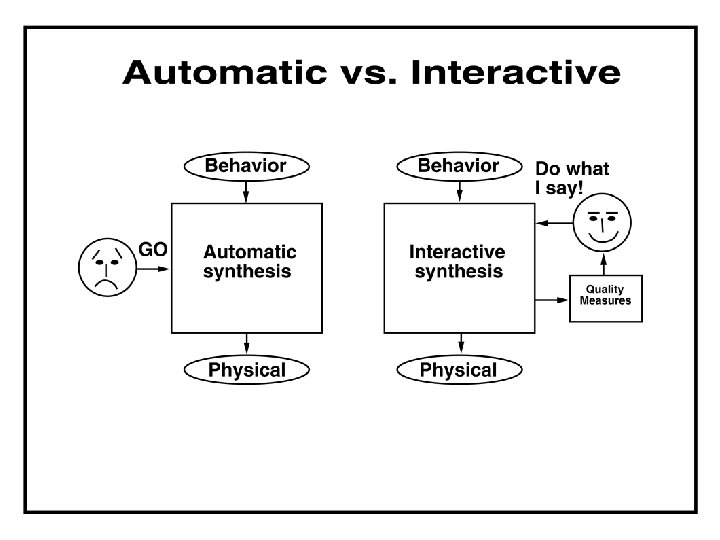 Automatic vs. Interactive

Behavior

GO

Automatic synthesis

Physical

Behavior

Do what I say!

Interactive synthesis

Quality Measures

Physical